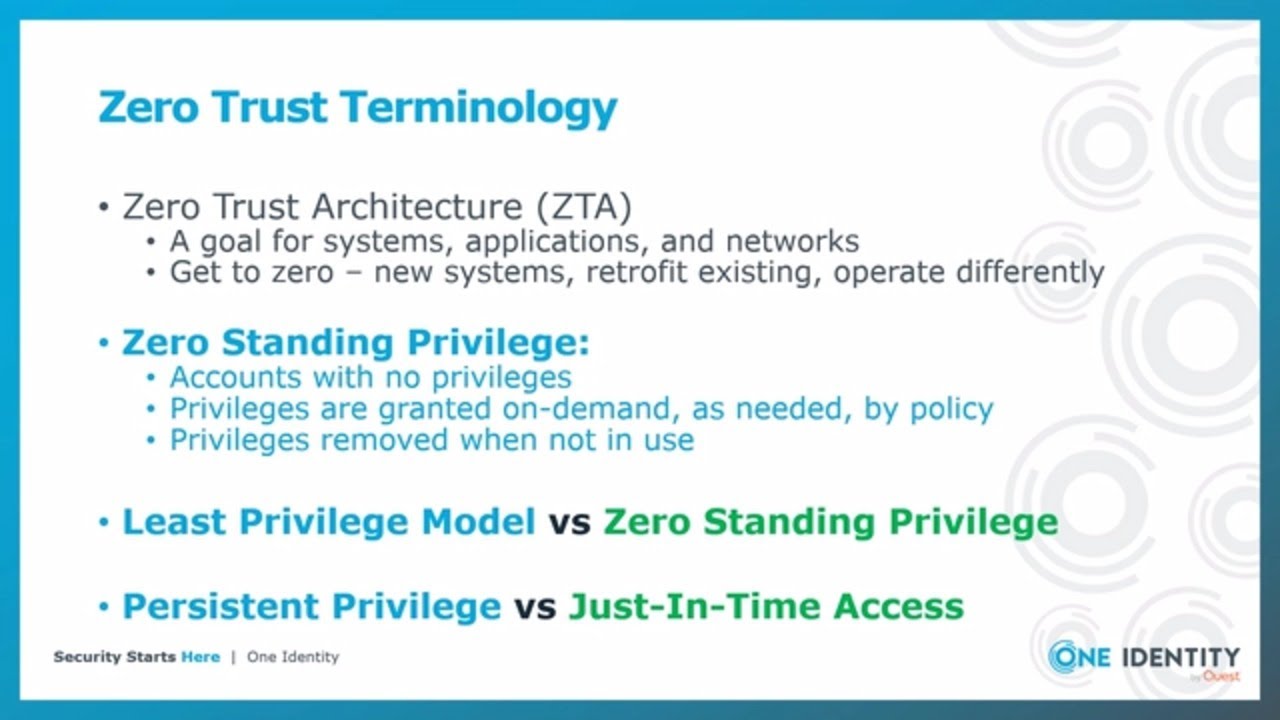 Zero Trust Terminology

• Zero Trust Architecture (ZTA)
  • A goal for systems, applications, and networks
  • Get to zero – new systems, retrofit existing, operate differently

• Zero Standing Privilege:
  • Accounts with no privileges
  • Privileges are granted on-demand, as needed, by policy
  • Privileges removed when not in use

• Least Privilege Model vs Zero Standing Privilege

• Persistent Privilege vs Just-In-Time Access

Security Starts Here | One Identity

ONE IDENTITY by Quest